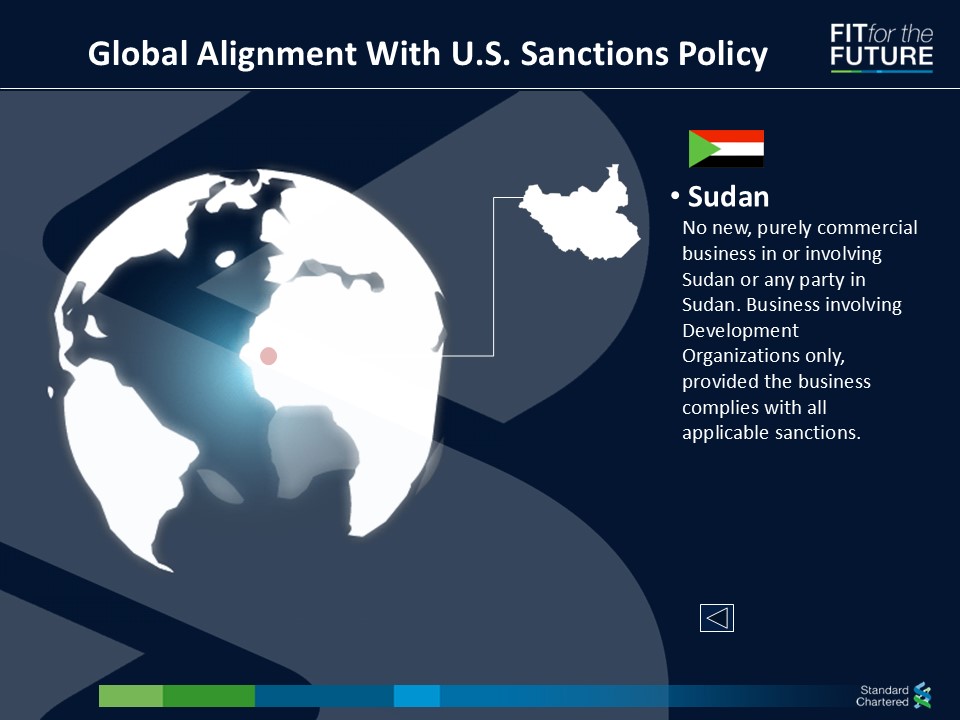 Global Alignment With U.S. Sanctions Policy

FIT for the FUTURE

• Sudan

No new, purely commercial business in or involving Sudan or any party in Sudan. Business involving Development Organizations only, provided the business complies with all applicable sanctions.

Standard Chartered